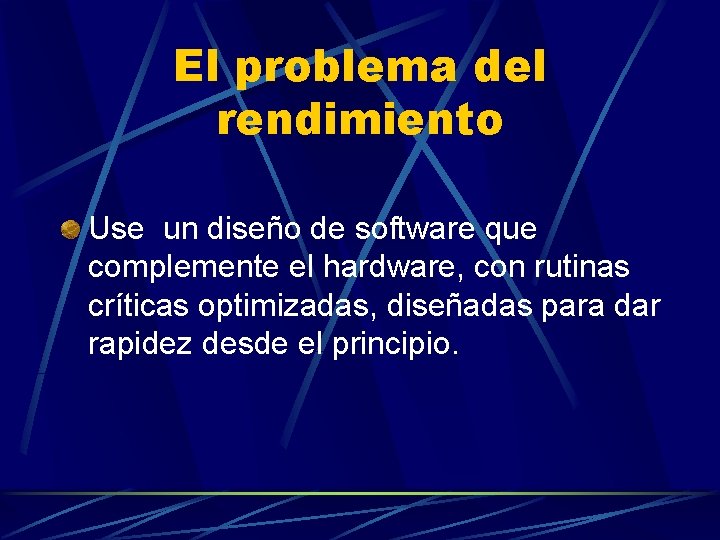 El problema del rendimiento

Use un diseño de software que complemente el hardware, con rutinas críticas optimizadas, diseñadas para dar rapidez desde el principio.